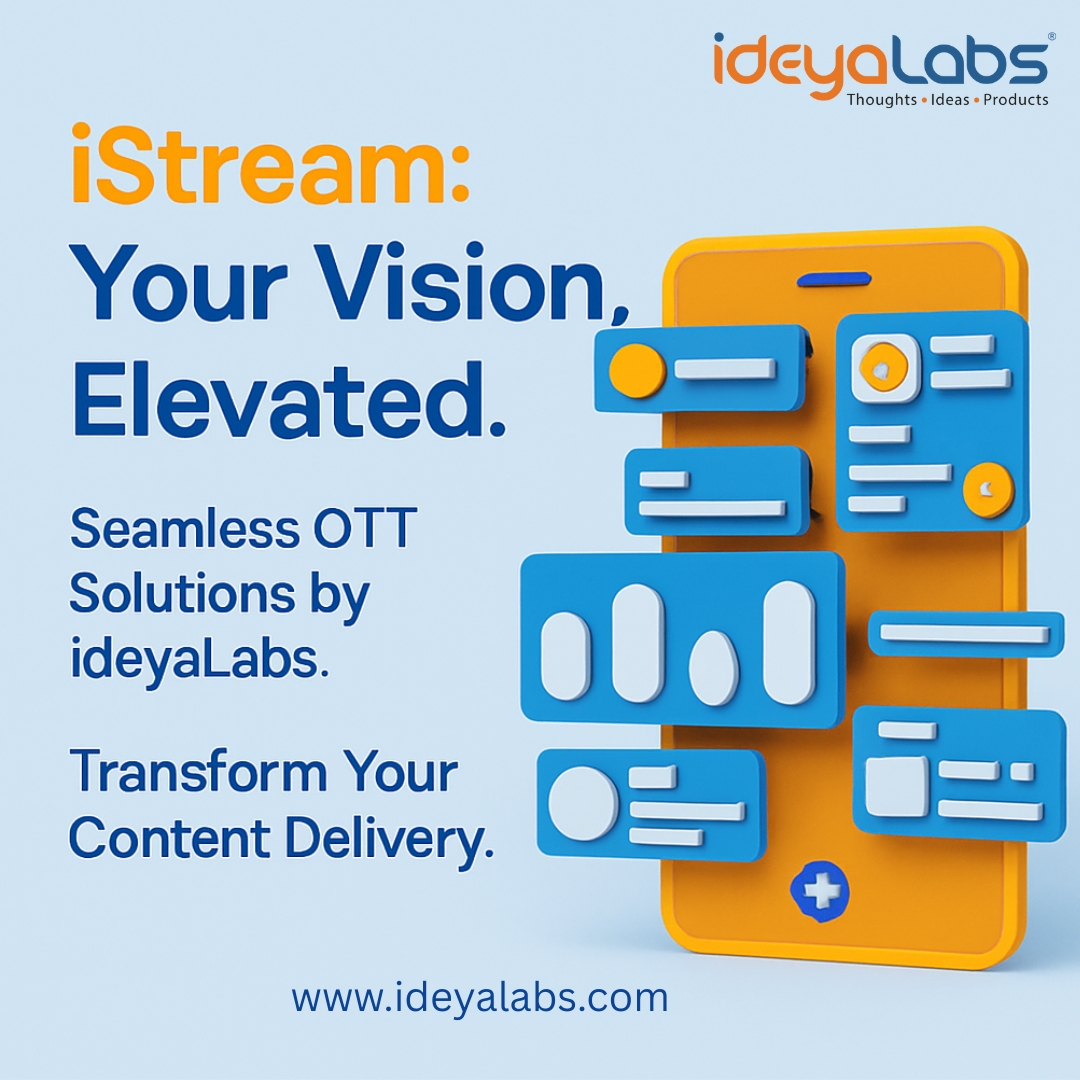 ideyaLabs®
Thoughts • Ideas • Products

iStream:
Your Vision, Elevated.

Seamless OTT Solutions by ideyaLabs.

Transform Your Content Delivery.

www.ideyalabs.com